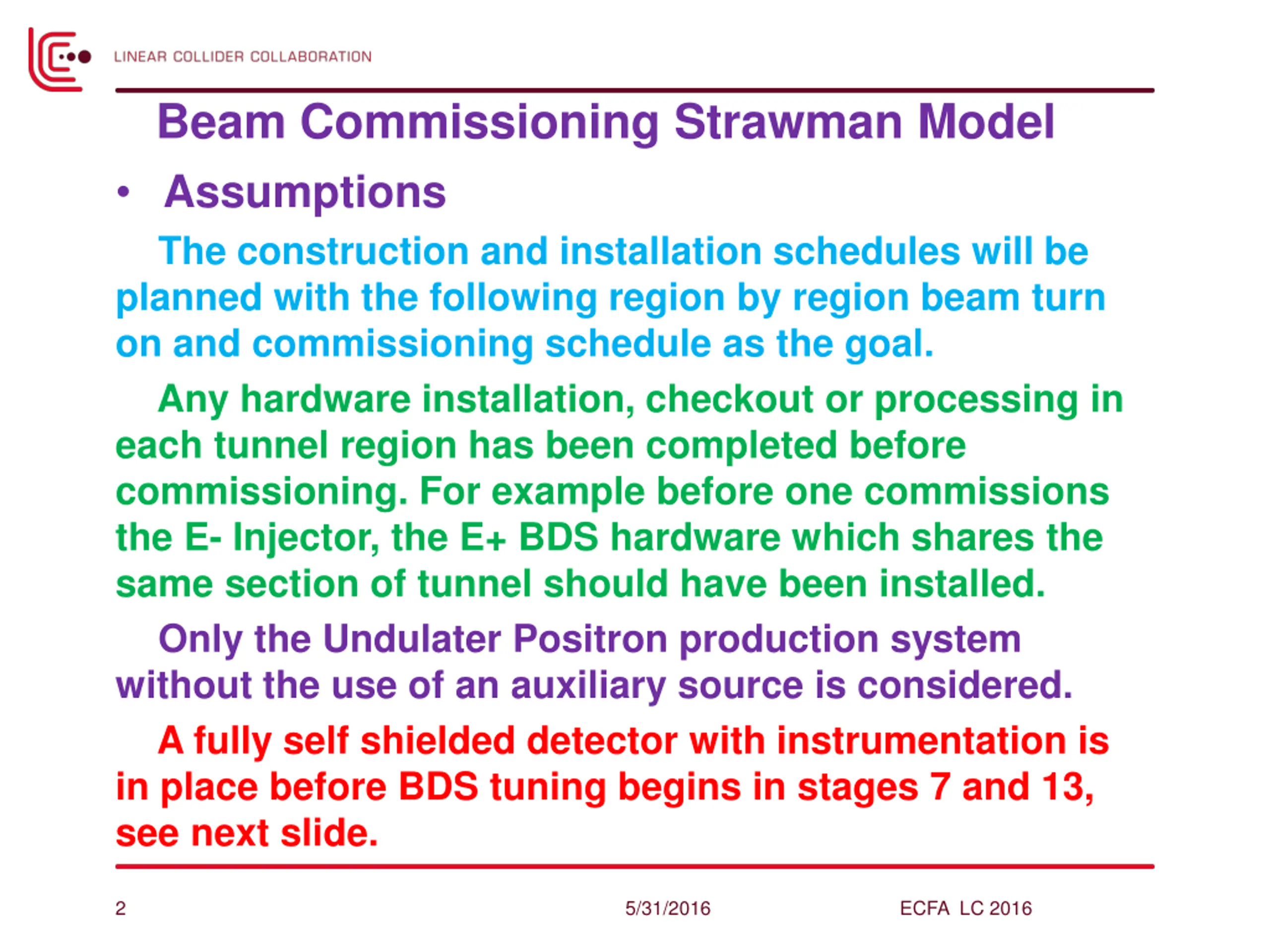 LINEAR COLLIDER COLLABORATION

Beam Commissioning Strawman Model

• Assumptions

The construction and installation schedules will be planned with the following region by region beam turn on and commissioning schedule as the goal.

Any hardware installation, checkout or processing in each tunnel region has been completed before commissioning. For example before one commissions the E- Injector, the E+ BDS hardware which shares the same section of tunnel should have been installed.

Only the Undulater Positron production system without the use of an auxiliary source is considered.

A fully self shielded detector with instrumentation is in place before BDS tuning begins in stages 7 and 13, see next slide.

2

5/31/2016

ECFA LC 2016